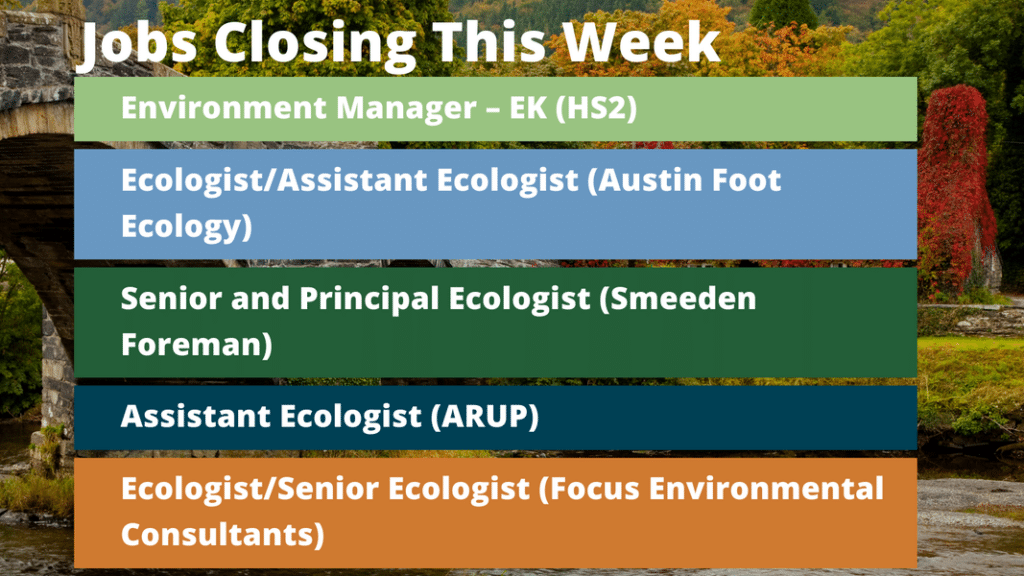 Jobs Closing This Week

Environment Manager – EK (HS2)

Ecologist/Assistant Ecologist (Austin Foot Ecology)

Senior and Principal Ecologist (Smeeden Foreman)

Assistant Ecologist (ARUP)

Ecologist/Senior Ecologist (Focus Environmental Consultants)